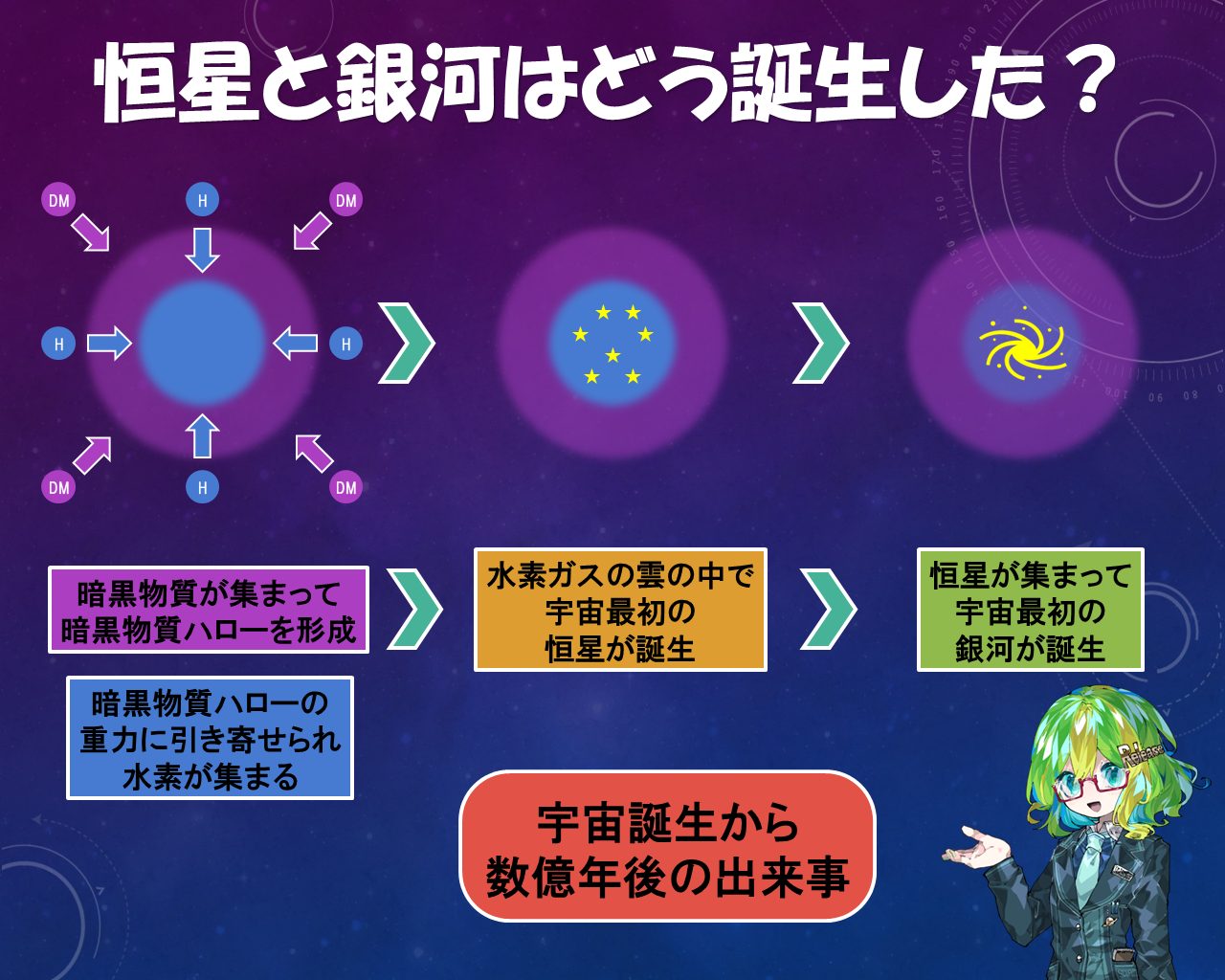 恒星と銀河はどう誕生した？

DM

H

DM

H

H

DM

H

DM

暗黒物質が集まって
暗黒物質ハローを形成

暗黒物質ハローの
重力に引き寄せられ
水素が集まる

水素ガスの雲の中で
宇宙最初の
恒星が誕生

恒星が集まって
宇宙最初の
銀河が誕生

宇宙誕生から
数億年後の出来事

Release